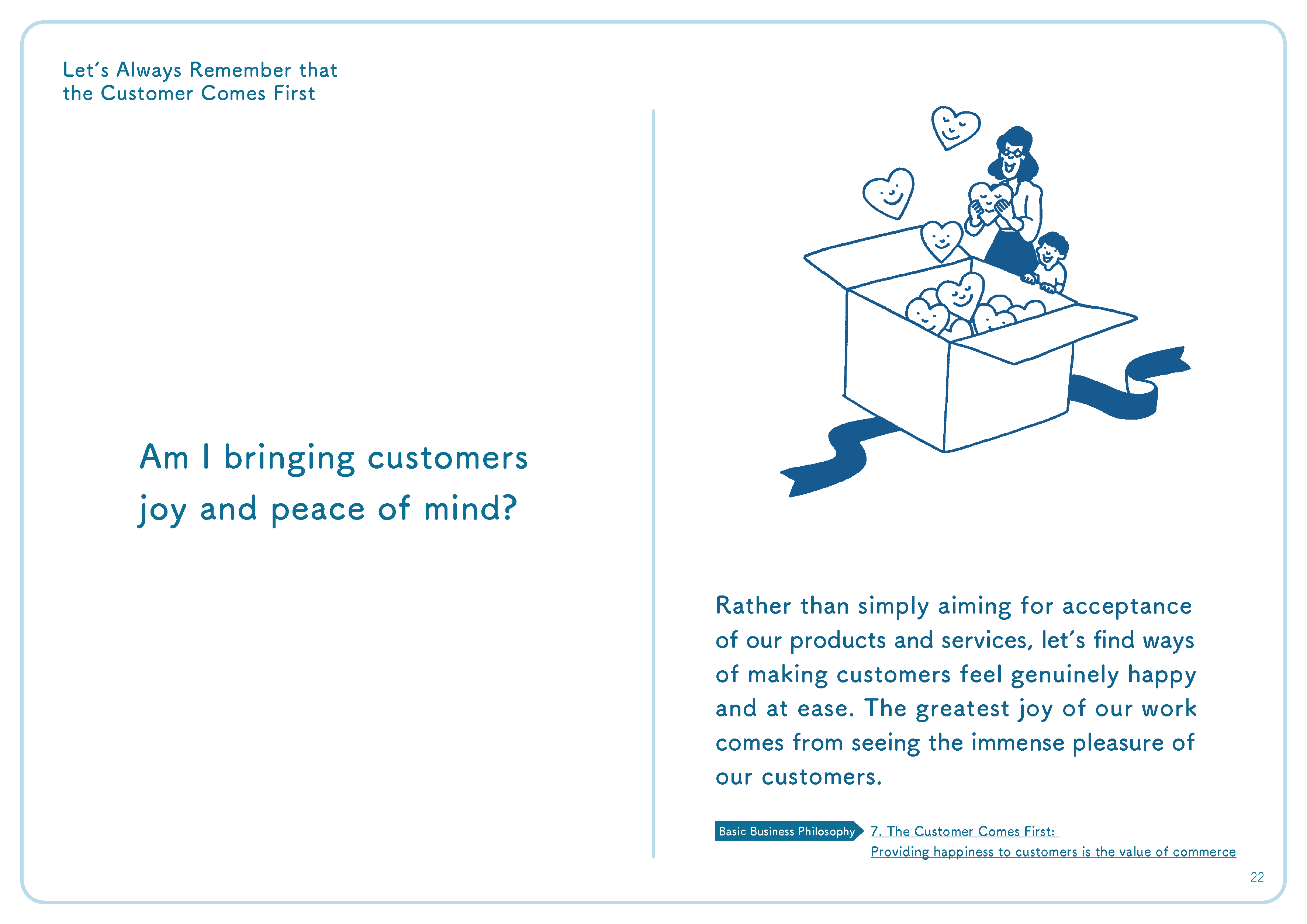 Let's Always Remember that the Customer Comes First

Am I bringing customers joy and peace of mind?

Rather than simply aiming for acceptance of our products and services, let's find ways of making customers feel genuinely happy and at ease. The greatest joy of our work comes from seeing the immense pleasure of our customers.

Basic Business Philosophy 7. The Customer Comes First: Providing happiness to customers is the value of commerce

22